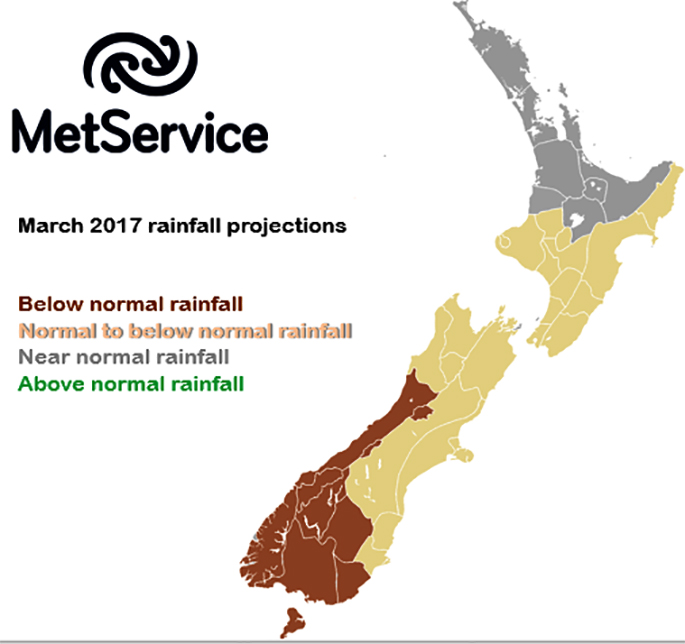 MetService

March 2017 rainfall projections

Below normal rainfall
Normal to below normal rainfall
Near normal rainfall
Above normal rainfall